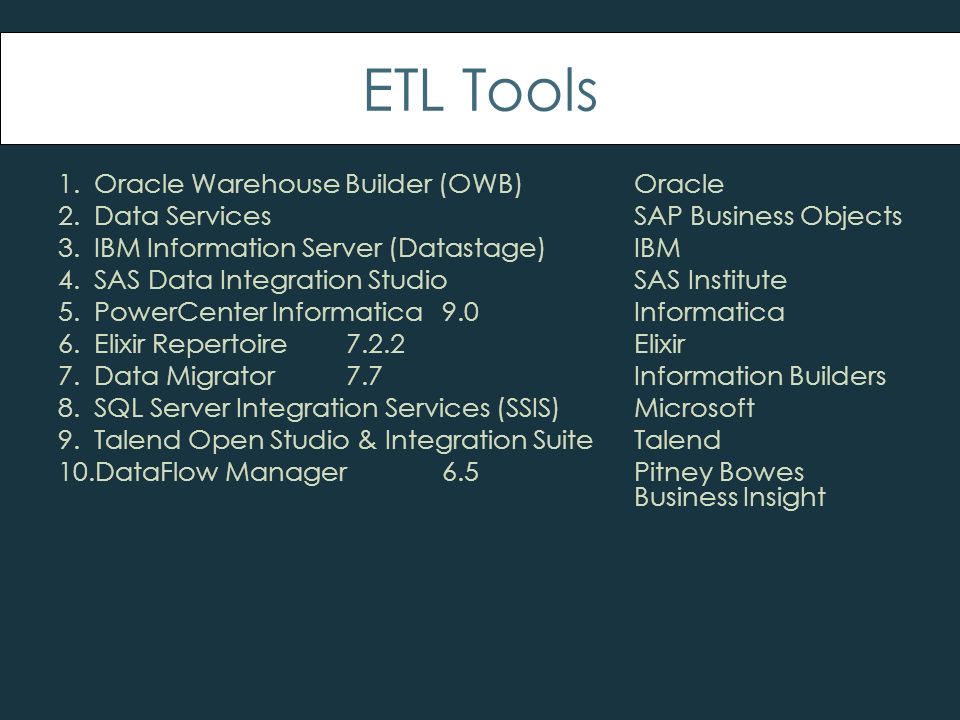 ETL Tools

1. Oracle Warehouse Builder (OWB) Oracle
2. Data Services SAP Business Objects
3. IBM Information Server (Datastage) IBM
4. SAS Data Integration Studio SAS Institute
5. PowerCenter Informatica 9.0 Informatica
6. Elixir Repertoire 7.2.2 Elixir
7. Data Migrator 7.7 Information Builders
8. SQL Server Integration Services (SSIS) Microsoft
9. Talend Open Studio & Integration Suite Talend
10. DataFlow Manager 6.5 Pitney Bowes Business Insight